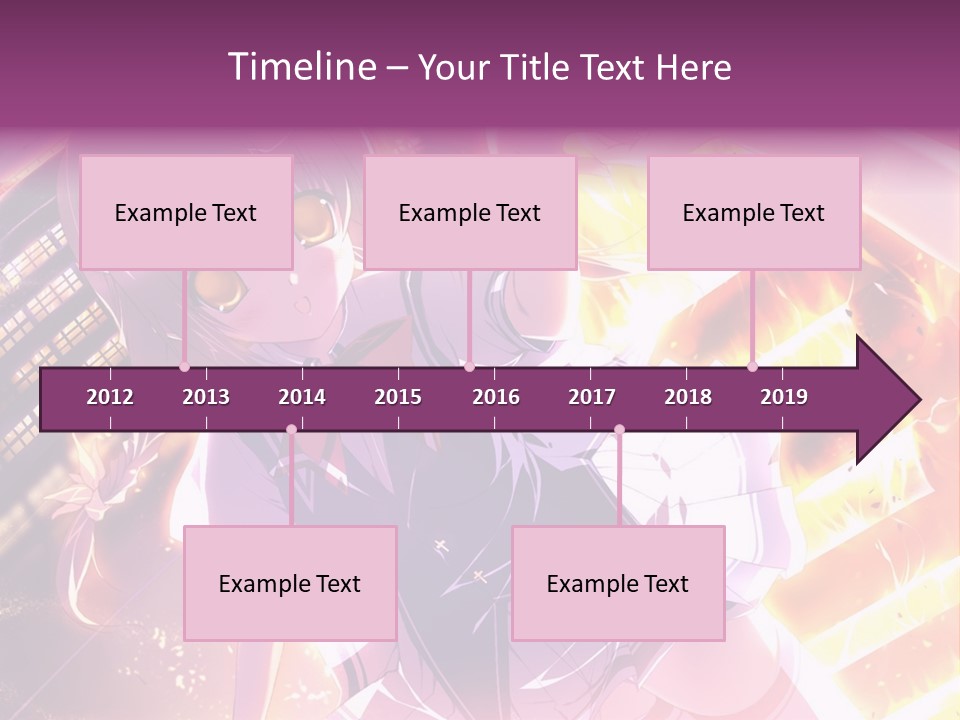 Timeline – Your Title Text Here

Example Text

Example Text

Example Text

2012 2013 2014 2015 2016 2017 2018 2019

Example Text

Example Text